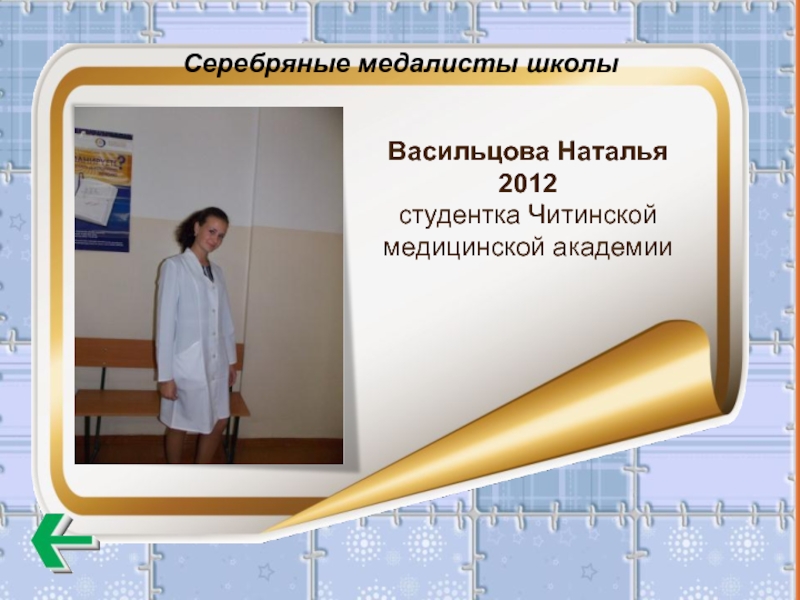 Серебряные медалисты школы

Васильцова Наталья
2012
студентка Читинской медицинской академии